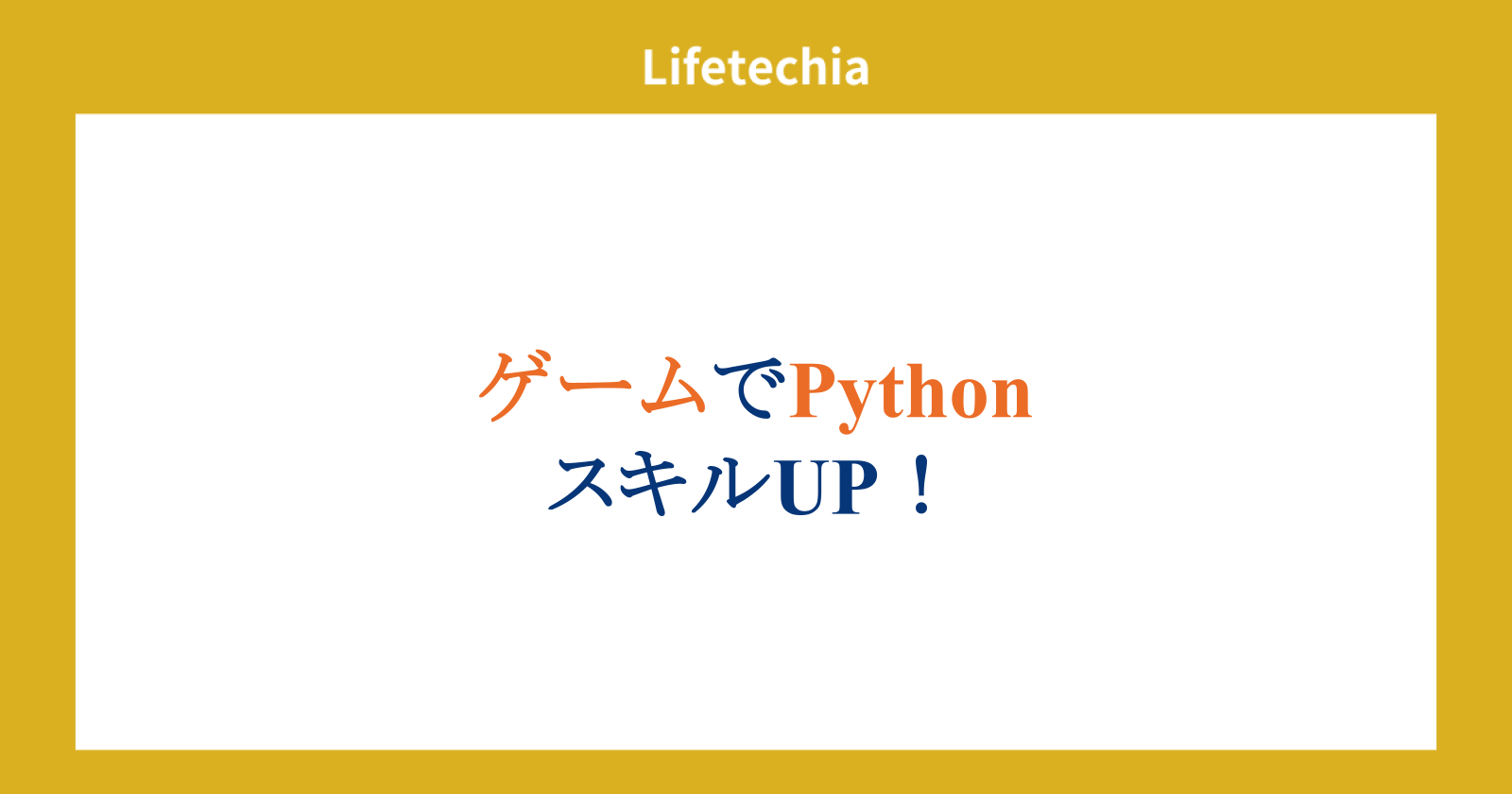 Lifetechia

ゲームでPython
スキルUP！